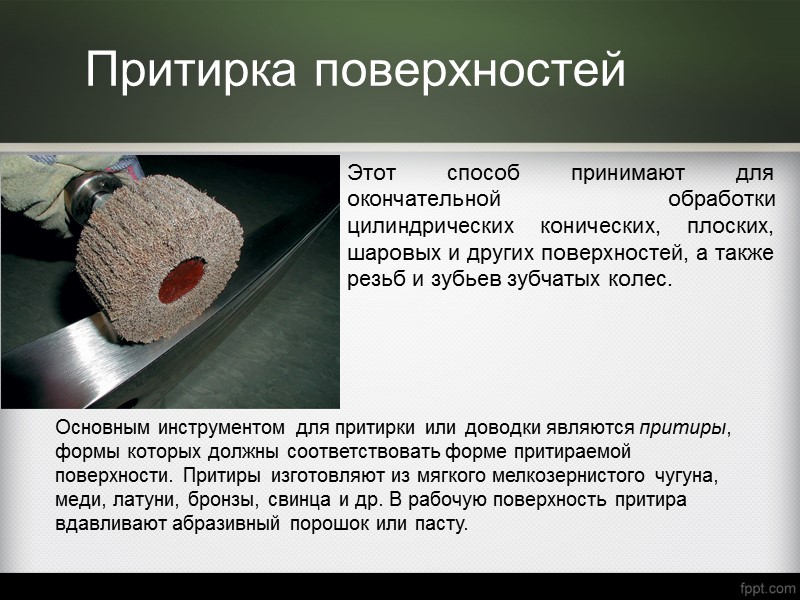 Притирка поверхностей

Этот способ принимают для окончательной обработки цилиндрических конических, плоских, шаровых и других поверхностей, а также резьб и зубьев зубчатых колес.

Основным инструментом для притирки или доводки являются притиры, формы которых должны соответствовать форме притираемой поверхности. Притиры изготовляют из мягкого мелкозернистого чугуна, меди, латуни, бронзы, свинца и др. В рабочую поверхность притира вдавливают абразивный порошок или пасту.

fppt.com